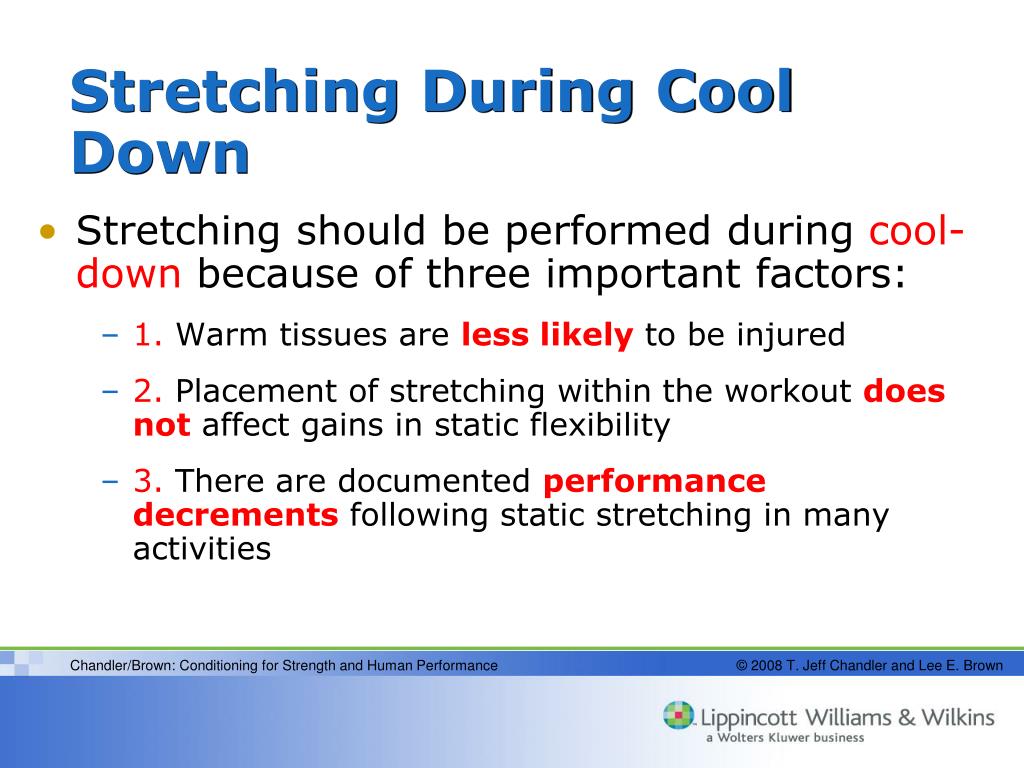 Stretching During Cool Down

• Stretching should be performed during cool-down because of three important factors:

– 1. Warm tissues are less likely to be injured

– 2. Placement of stretching within the workout does not affect gains in static flexibility

– 3. There are documented performance decrements following static stretching in many activities

Chandler/Brown: Conditioning for Strength and Human Performance

© 2008 T. Jeff Chandler and Lee E. Brown

Lippincott Williams & Wilkins
a Wolters Kluwer business